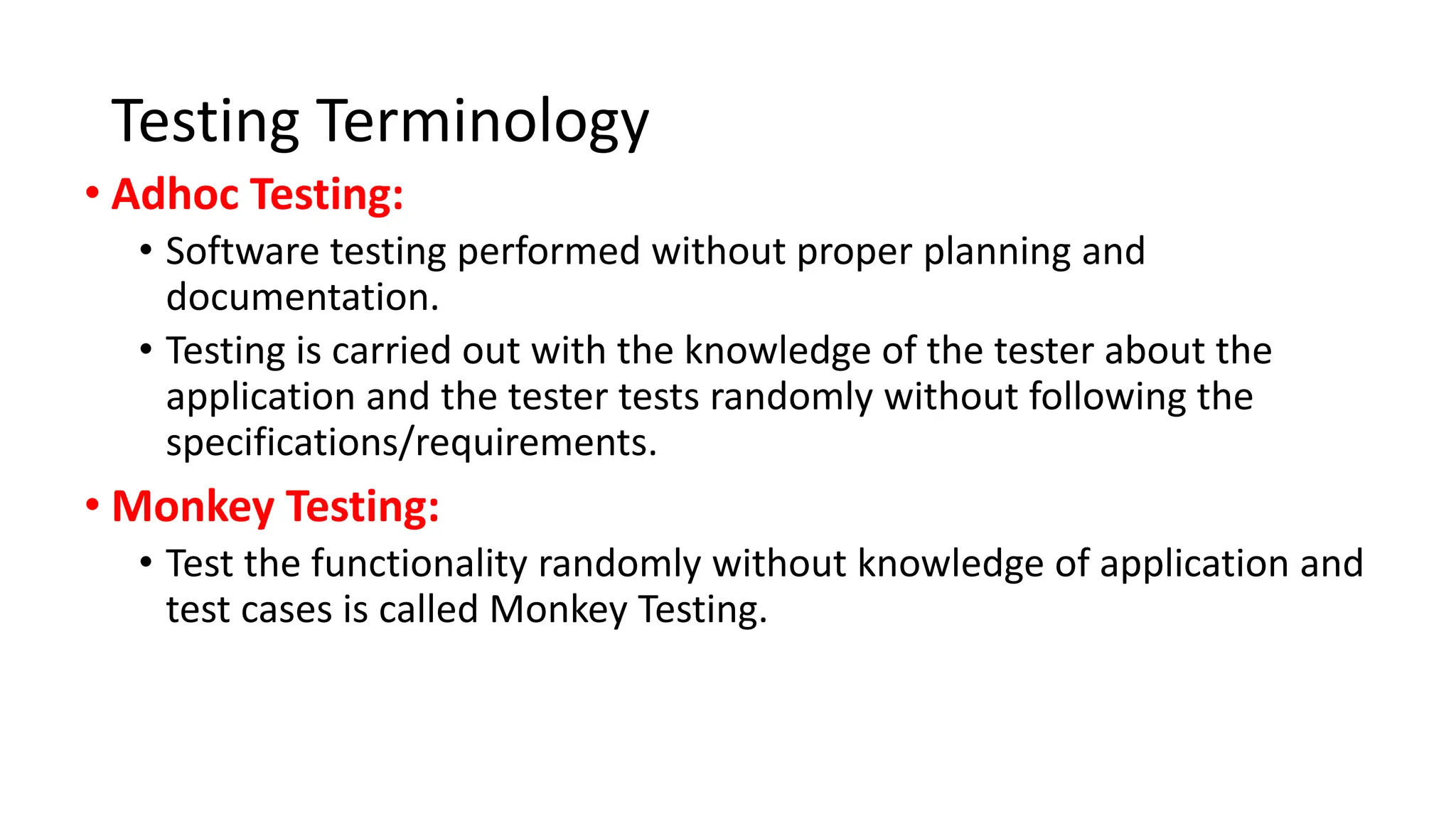 Testing Terminology

• Adhoc Testing:

• Software testing performed without proper planning and documentation.

• Testing is carried out with the knowledge of the tester about the application and the tester tests randomly without following the specifications/requirements.

• Monkey Testing:

• Test the functionality randomly without knowledge of application and test cases is called Monkey Testing.